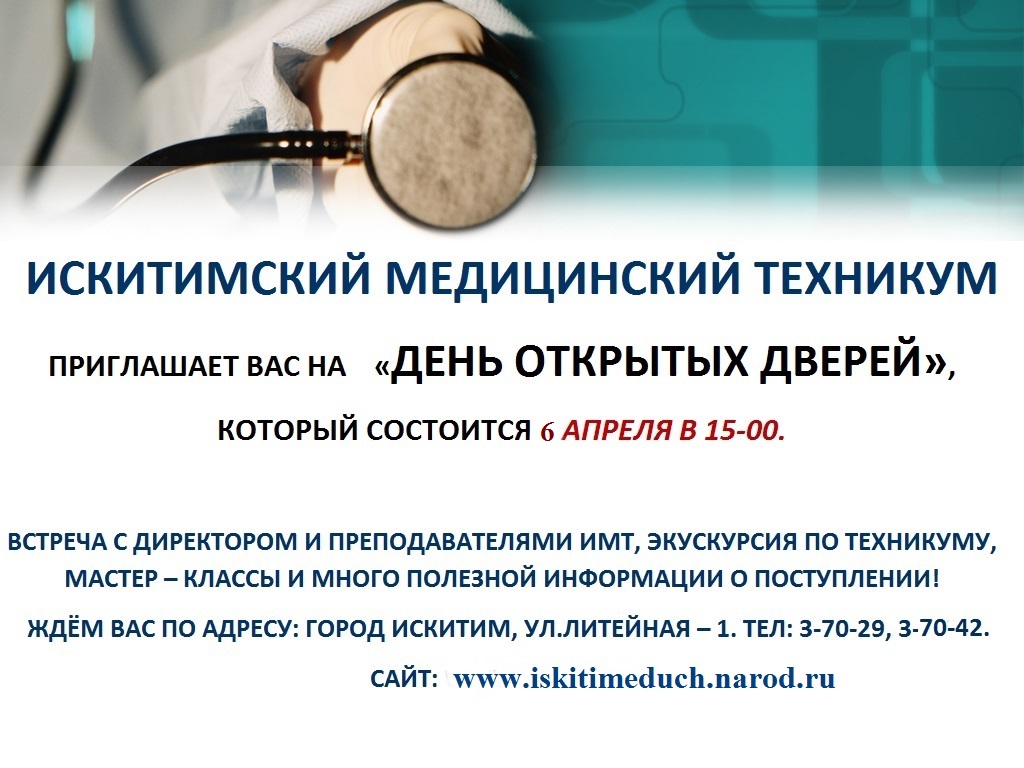 ИСКИТИМСКИЙ МЕДИЦИНСКИЙ ТЕХНИКУМ

ПРИГЛАШАЕТ ВАС НА «ДЕНЬ ОТКРЫТЫХ ДВЕРЕЙ»,

КОТОРЫЙ СОСТОИТСЯ 6 АПРЕЛЯ В 15-00.

ВСТРЕЧА С ДИРЕКТОРОМ И ПРЕПОДАВАТЕЛЯМИ ИМТ, ЭКУСКУРСИЯ ПО ТЕХНИКУМУ, МАСТЕР – КЛАССЫ И МНОГО ПОЛЕЗНОЙ ИНФОРМАЦИИ О ПОСТУПЛЕНИИ!

ЖДЁМ ВАС ПО АДРЕСУ: ГОРОД ИСКИТИМ, УЛ.ЛИТЕЙНАЯ – 1. ТЕЛ: 3-70-29, 3-70-42.

САЙТ: www.iskitimeduch.narod.ru